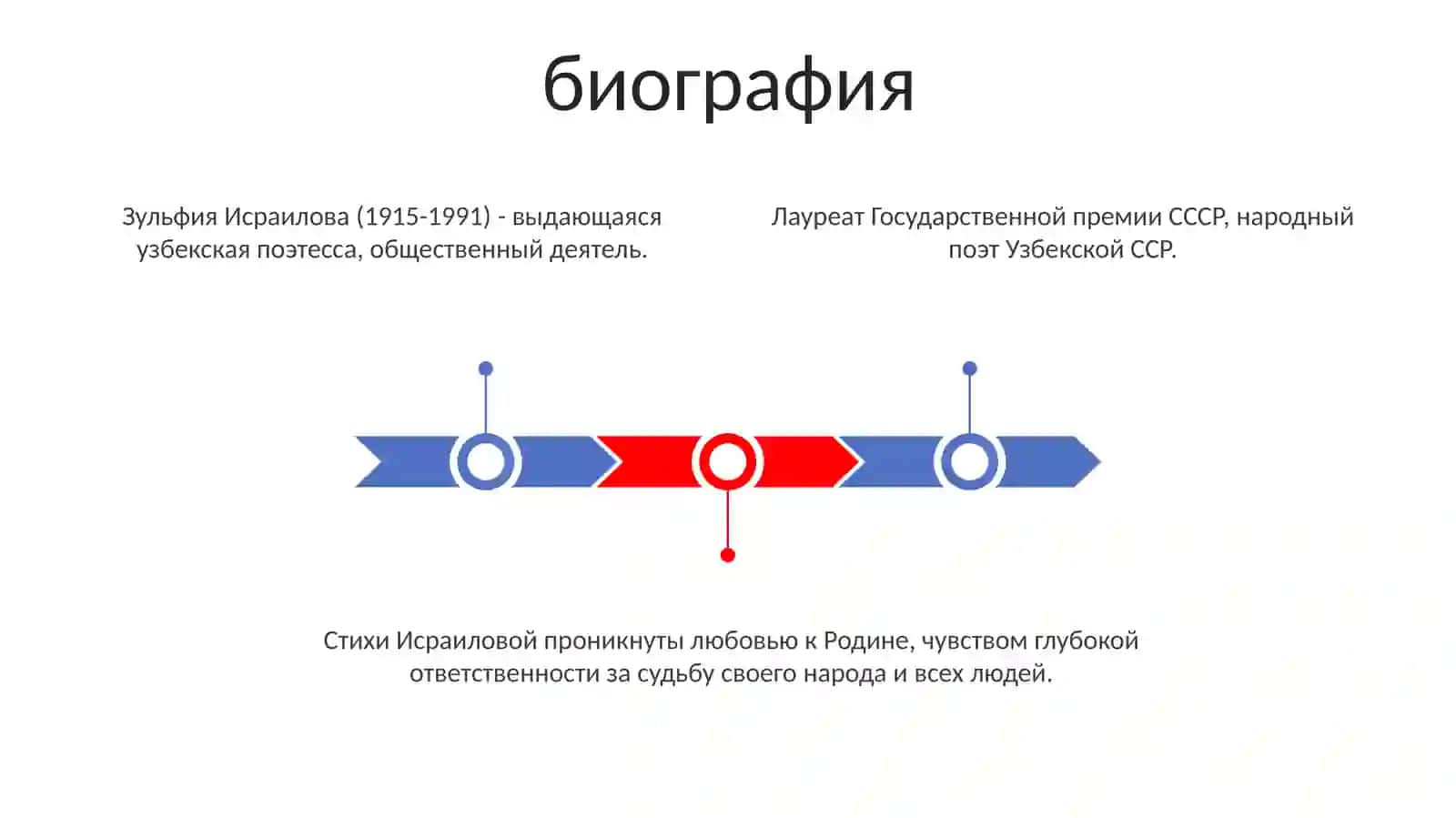 биография

Зульфия Исраилова (1915-1991) - выдающаяся узбекская поэтесса, общественный деятель.

Лауреат Государственной премии СССР, народный поэт Узбекской ССР.

Стихи Исраиловой проникнуты любовью к Родине, чувством глубокой ответственности за судьбу своего народа и всех людей.